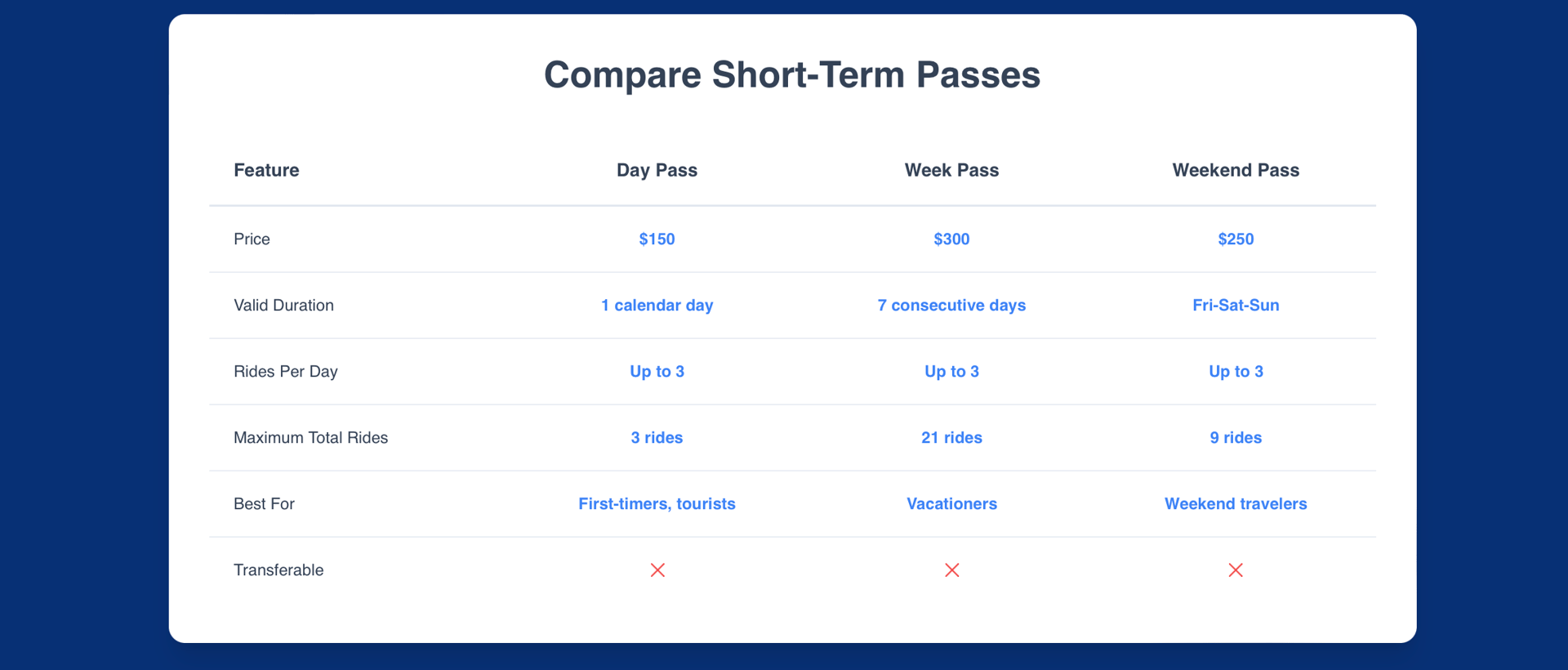 Compare Short-Term Passes

| Feature | Day Pass | Week Pass | Weekend Pass |
|---|---|---|---|
| Price | \$150 | \$300 | \$250 |
| Valid Duration | 1 calendar day | 7 consecutive days | Fri-Sat-Sun |
| Rides Per Day | Up to 3 | Up to 3 | Up to 3 |
| Maximum Total Rides | 3 rides | 21 rides | 9 rides |
| Best For | First-timers, tourists | Vacationers | Weekend travelers |
| Transferable | ✕ | ✕ | ✕ |